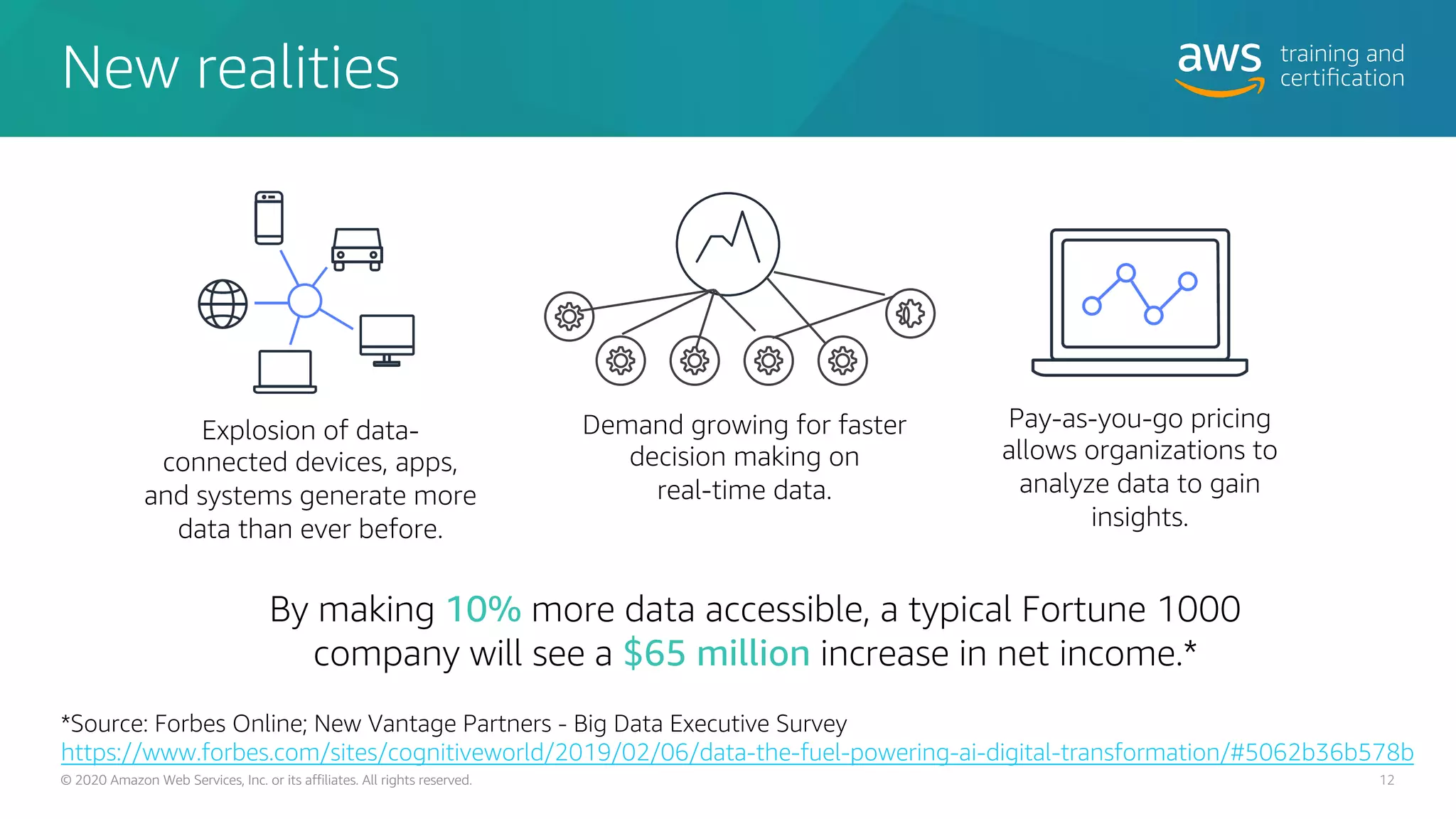 New realities

aws training and certification

Explosion of data-connected devices, apps, and systems generate more data than ever before.

Demand growing for faster decision making on real-time data.

Pay-as-you-go pricing allows organizations to analyze data to gain insights.

By making 10% more data accessible, a typical Fortune 1000 company will see a $65 million increase in net income.*

*Source: Forbes Online; New Vantage Partners - Big Data Executive Survey
https://www.forbes.com/sites/cognitiveworld/2019/02/06/data-the-fuel-powering-ai-digital-transformation/#5062b36b578b

© 2020 Amazon Web Services, Inc. or its affiliates. All rights reserved.

12